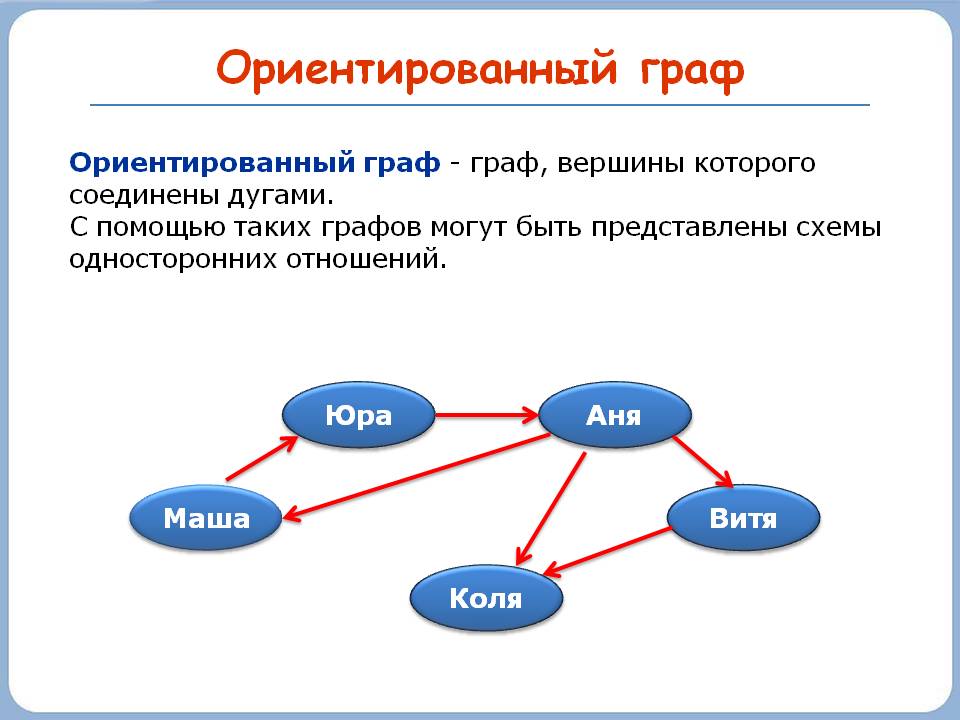 Ориентированный граф

Ориентированный граф - граф, вершины которого соединены дугами.
С помощью таких графов могут быть представлены схемы односторонних отношений.

Юра
Аня
Маша
Витя
Коля